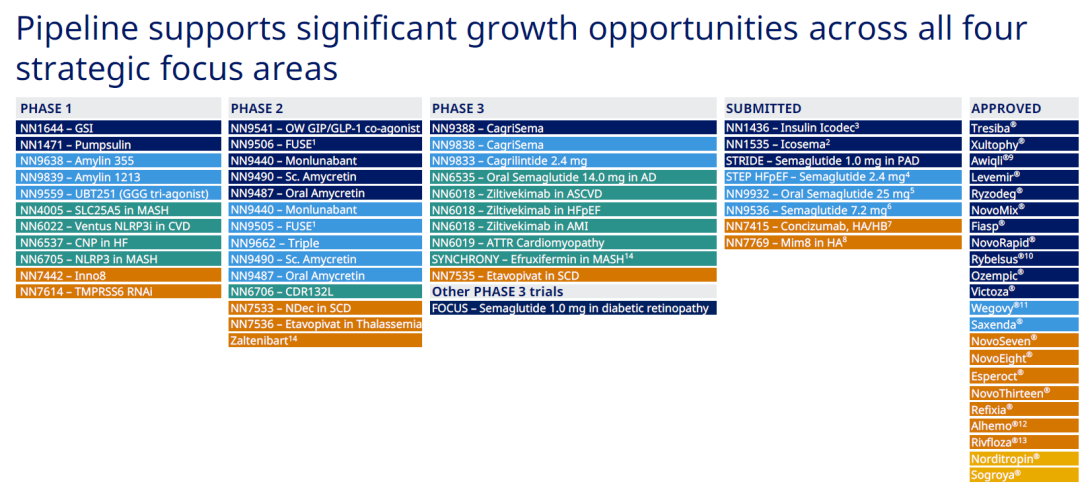 Pipeline supports significant growth opportunities across all four strategic focus areas

PHASE 1
NN1644 – GSI
NN1471 – Pumpsulin
NN9638 – Amylin 355
NN9839 – Amylin 1213
NN9559 – UBT251 (GGG tri-agonist)
NN4005 – SLC25A5 in MASH
NN6022 – Ventus NLRP3i in CVD
NN6537 – CNP in HF
NN6705 – NLRP3 in MASH
NN7442 – Inno8
NN7614 – TMPRSS6 RNAi

PHASE 2
NN9541 – OW GIP/GLP-1 co-agonist
NN9506 – FUSE$^1$
NN9440 – Monlunabant
NN9490 – Sc. Amycretin
NN9487 – Oral Amycretin
NN9440 – Monlunabant
NN9505 – FUSE$^1$
NN9662 – Triple
NN9490 – Sc. Amycretin
NN9487 – Oral Amycretin
NN6706 – CDR132L
NN7533 – NDec in SCD
NN7536 – Etavopivat in Thalassemia
Zaltenibart$^{14}$

PHASE 3
NN9388 – CagriSema
NN9838 – CagriSema
NN9833 – Cagrilintide 2.4 mg
NN6535 – Oral Semaglutide 14.0 mg in AD
NN6018 – Ziltivekimab in ASCVD
NN6018 – Ziltivekimab in HFpEF
NN6018 – Ziltivekimab in AMI
NN6019 – ATTR Cardiomyopathy
SYNCHRONY – Efruxifermin in MASH$^{14}$
NN7535 – Etavopivat in SCD
Other PHASE 3 trials
FOCUS – Semaglutide 1.0 mg in diabetic retinopathy

SUBMITTED
NN1436 – Insulin Icodec$^3$
NN1535 – Icosema$^2$
STRIDE – Semaglutide 1.0 mg in PAD
STEP HFpEF – Semaglutide 2.4 mg$^4$
NN9932 – Oral Semaglutide 25 mg$^5$
NN9536 – Semaglutide 7.2 mg$^6$
NN7415 – Concizumab, HA/HB$^7$
NN7769 – Mim8 in HA$^8$

APPROVED
Tresiba®
Xultophy®
Awiqli®$^9$
Levemir®
Ryzodeg®
NovoMix®
Fiasp®
NovoRapid®
Rybelsus®$^{10}$
Ozempic®
Victoza®
Wegovy®$^{11}$
Saxenda®
NovoSeven®
NovoEight®
Esperoct®
NovoThirteen®
Refixia®
Alhemo®$^{12}$
Rivfloza®$^{13}$
Norditropin®
Sogroya®